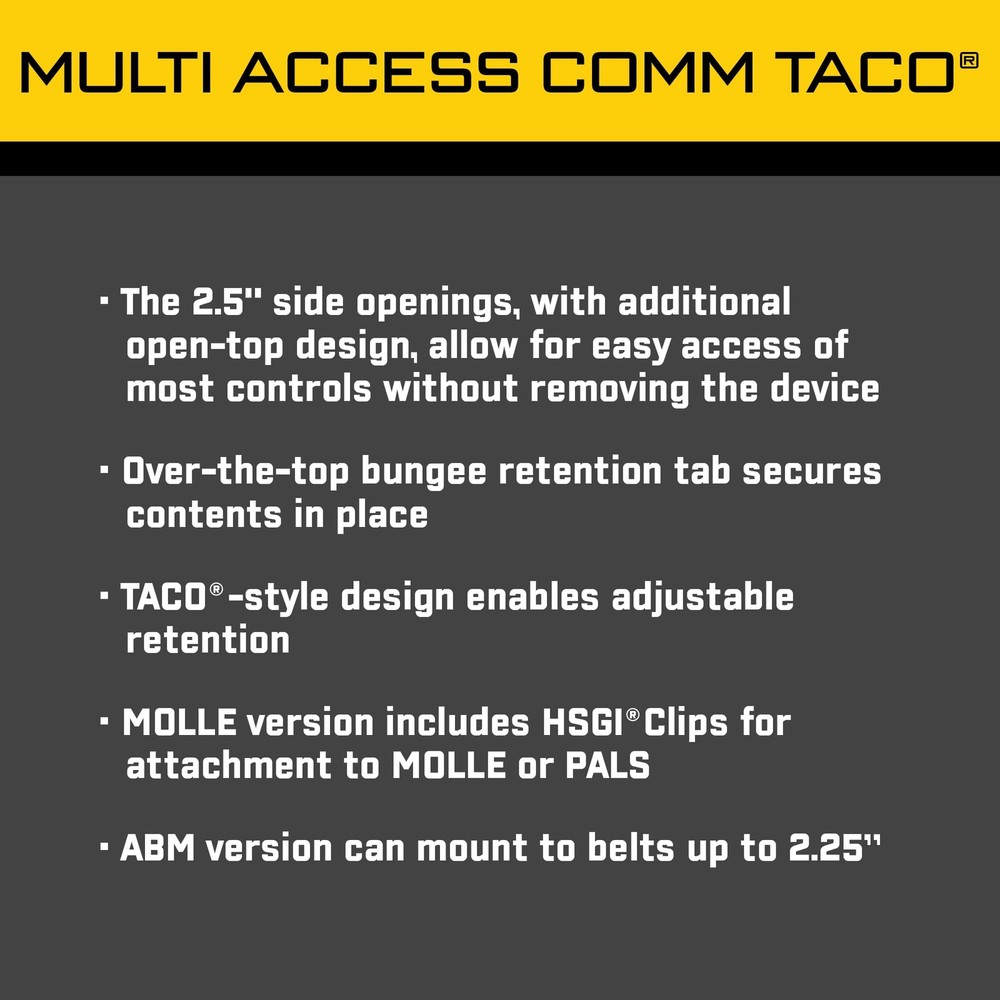 MULTI ACCESS COMM TACO®

· The 2.5" side openings, with additional open-top design, allow for easy access of most controls without removing the device

· Over-the-top bungee retention tab secures contents in place

· TACO®-style design enables adjustable retention

· MOLLE version includes HSGI® Clips for attachment to MOLLE or PALS

· ABM version can mount to belts up to 2.25"